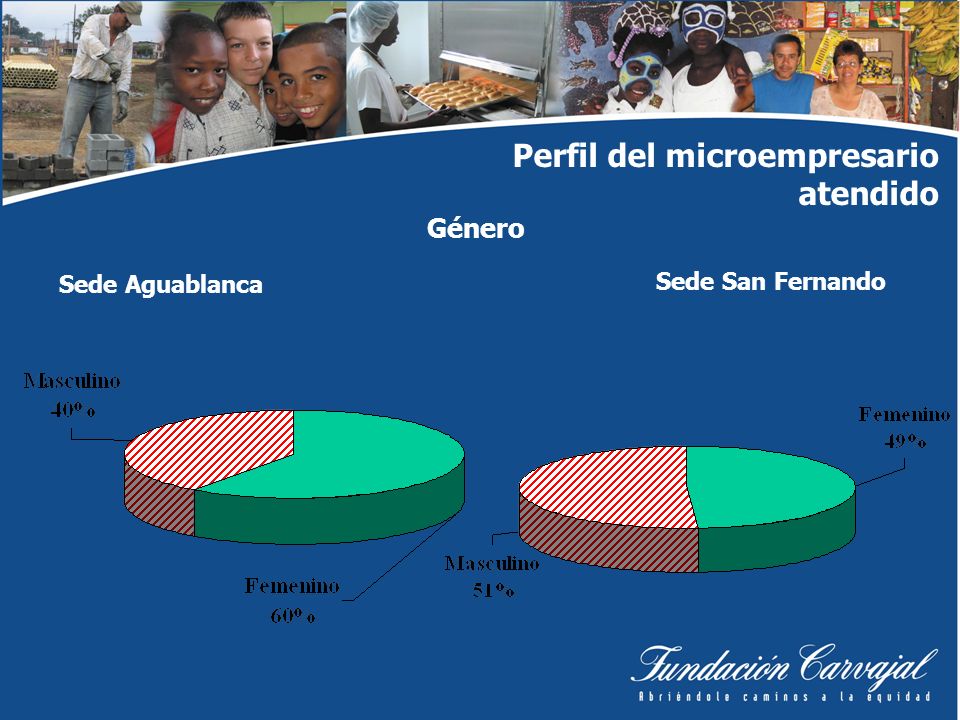 Perfil del microempresario atendido

Género

Sede Aguablanca

Masculino
40%

Femenino
60%

Sede San Fernando

Femenino
49%

Masculino
51%

Fundación Carvajal
Abriéndole caminos a la equidad